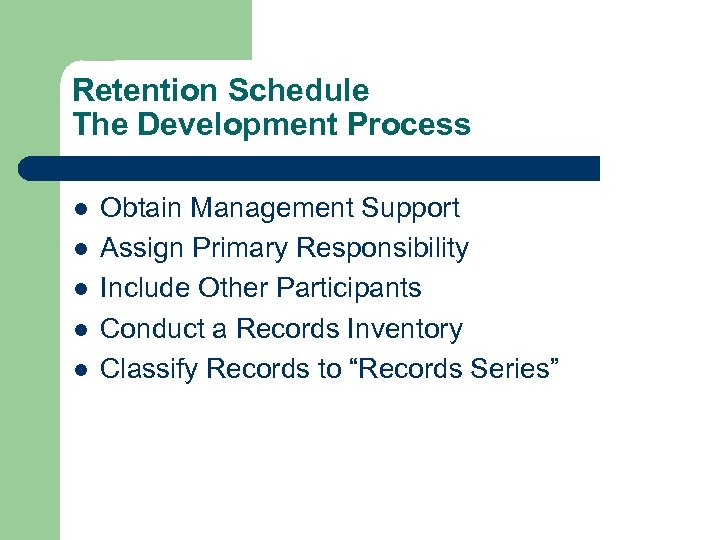 Retention Schedule
The Development Process

- Obtain Management Support
- Assign Primary Responsibility
- Include Other Participants
- Conduct a Records Inventory
- Classify Records to “Records Series”